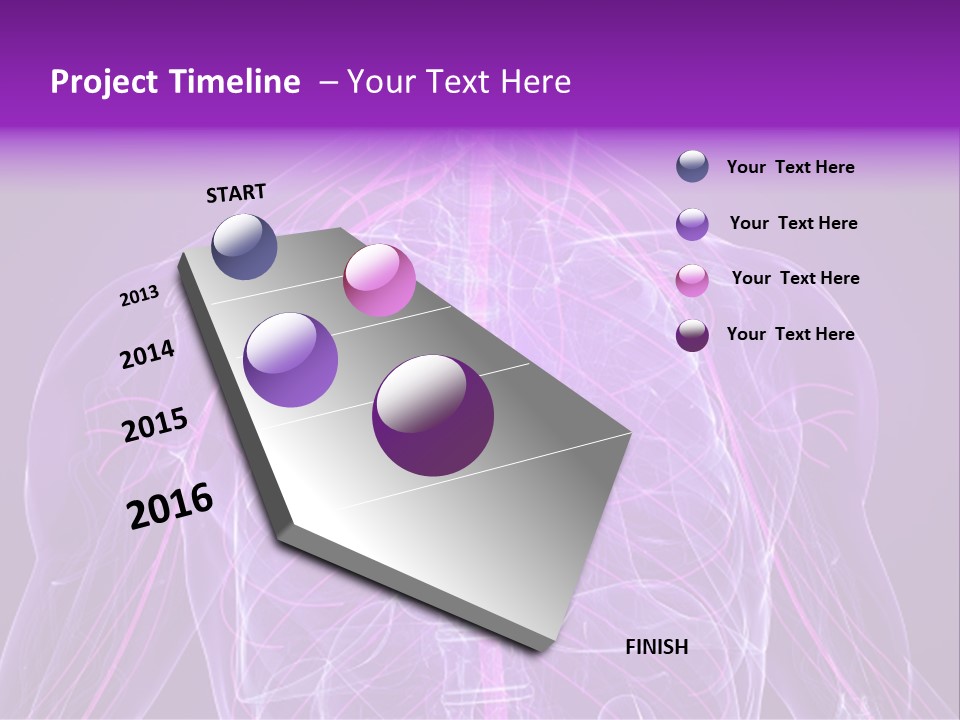 Project Timeline – Your Text Here

START

2013

2014

2015

2016

FINISH

Your Text Here

Your Text Here

Your Text Here

Your Text Here